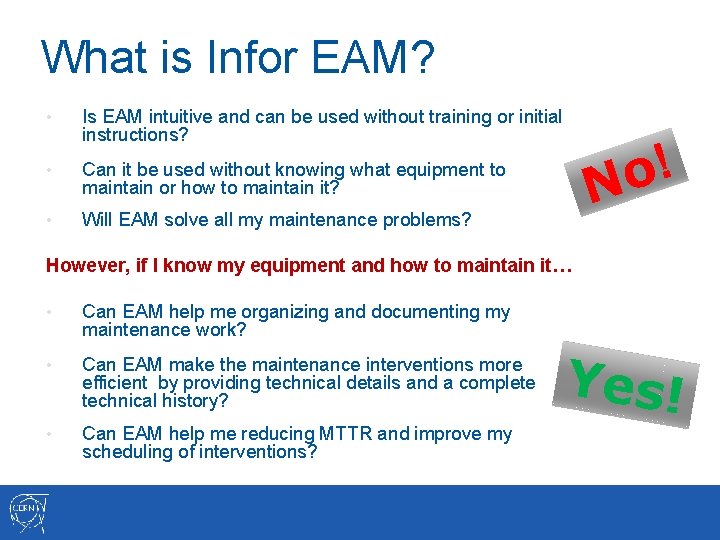 What is Infor EAM?

• Is EAM intuitive and can be used without training or initial instructions?

• Can it be used without knowing what equipment to maintain or how to maintain it?

• Will EAM solve all my maintenance problems?

No!

However, if I know my equipment and how to maintain it…

• Can EAM help me organizing and documenting my maintenance work?

• Can EAM make the maintenance interventions more efficient by providing technical details and a complete technical history?

• Can EAM help me reducing MTTR and improve my scheduling of interventions?

Yes!

CERN